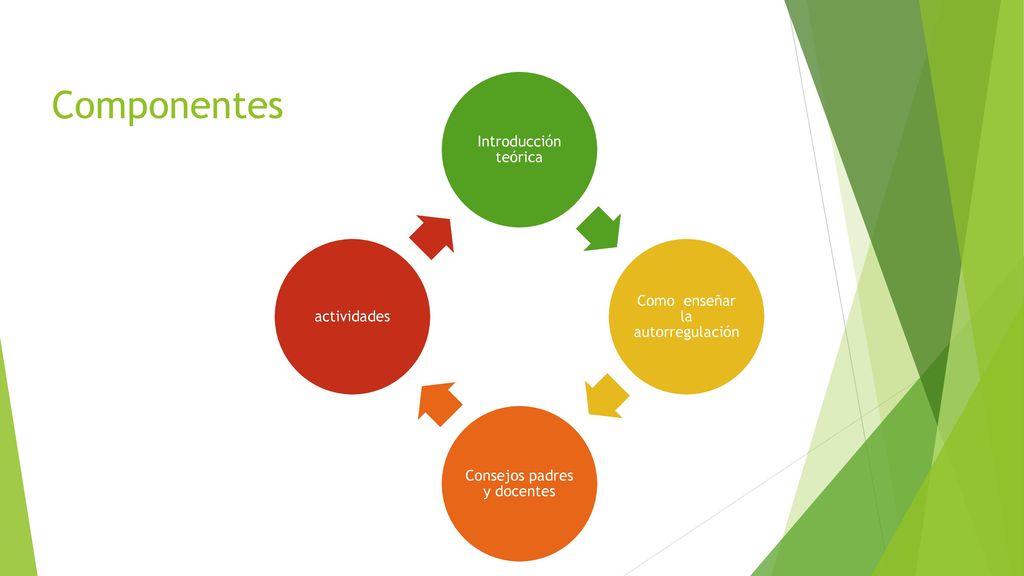 Componentes

Introducción teórica

Como enseñar la autorregulación

Consejos padres y docentes

actividades